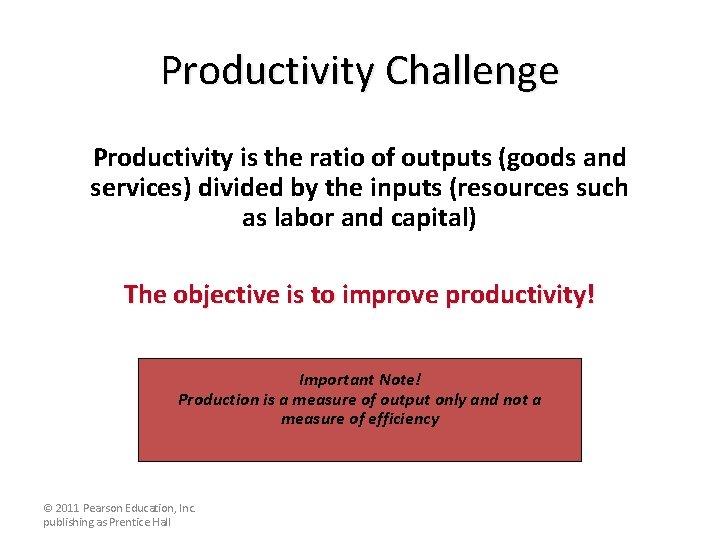 Productivity Challenge

Productivity is the ratio of outputs (goods and services) divided by the inputs (resources such as labor and capital)

The objective is to improve productivity!

Important Note!
Production is a measure of output only and not a measure of efficiency

© 2011 Pearson Education, Inc. publishing as Prentice Hall